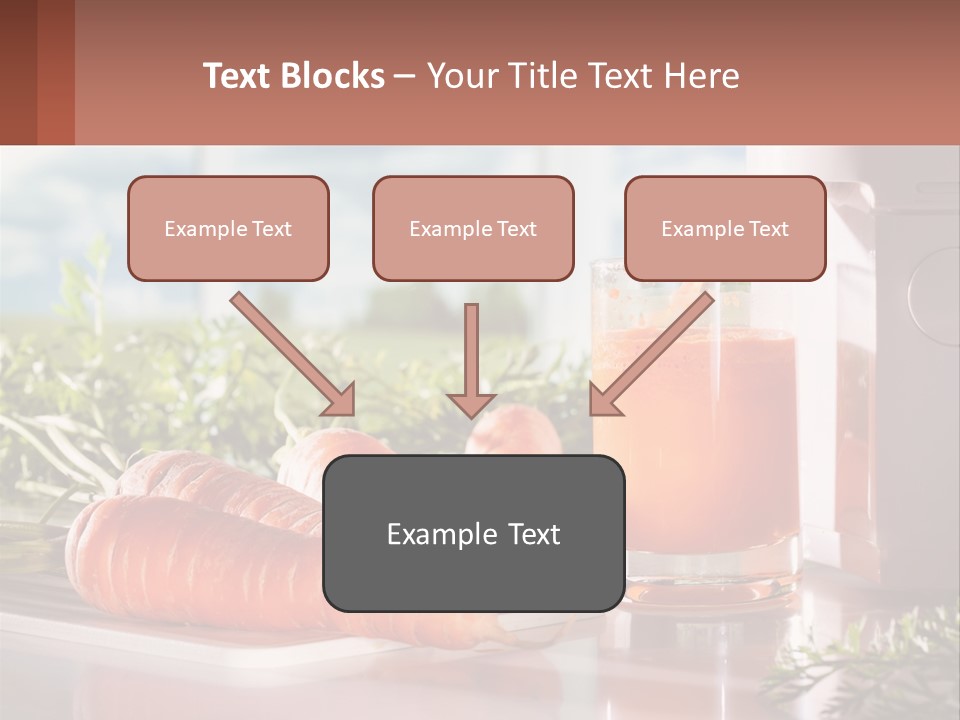 Text Blocks – Your Title Text Here

Example Text

Example Text

Example Text

Example Text